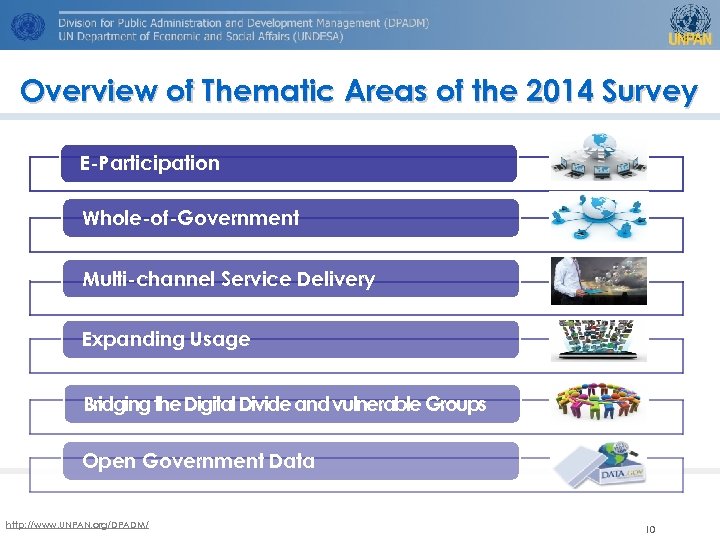 Division for Public Administration and Development Management (DPADM)
UN Department of Economic and Social Affairs (UNDESA)

UNPAN

Overview of Thematic Areas of the 2014 Survey

E-Participation

Whole-of-Government

Multi-channel Service Delivery

Expanding Usage

Bridging the Digital Divide and vulnerable Groups

Open Government Data

DATA.GOV

http://www.UNPAN.org/DPADM/

10